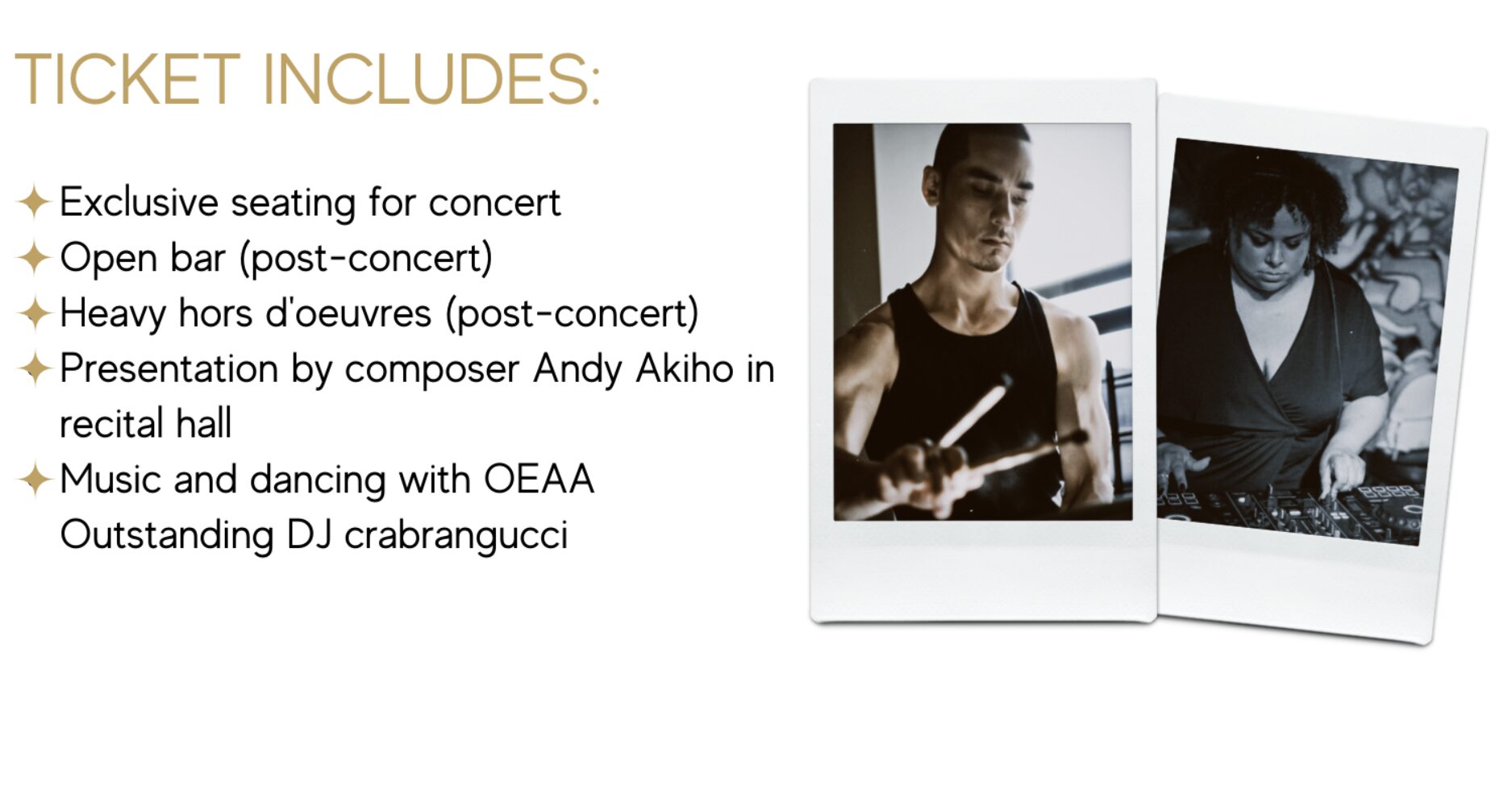 TICKET INCLUDES:

✦ Exclusive seating for concert
✦ Open bar (post-concert)
✦ Heavy hors d'oeuvres (post-concert)
✦ Presentation by composer Andy Akiho in recital hall
✦ Music and dancing with OEAA Outstanding DJ crabrangucci